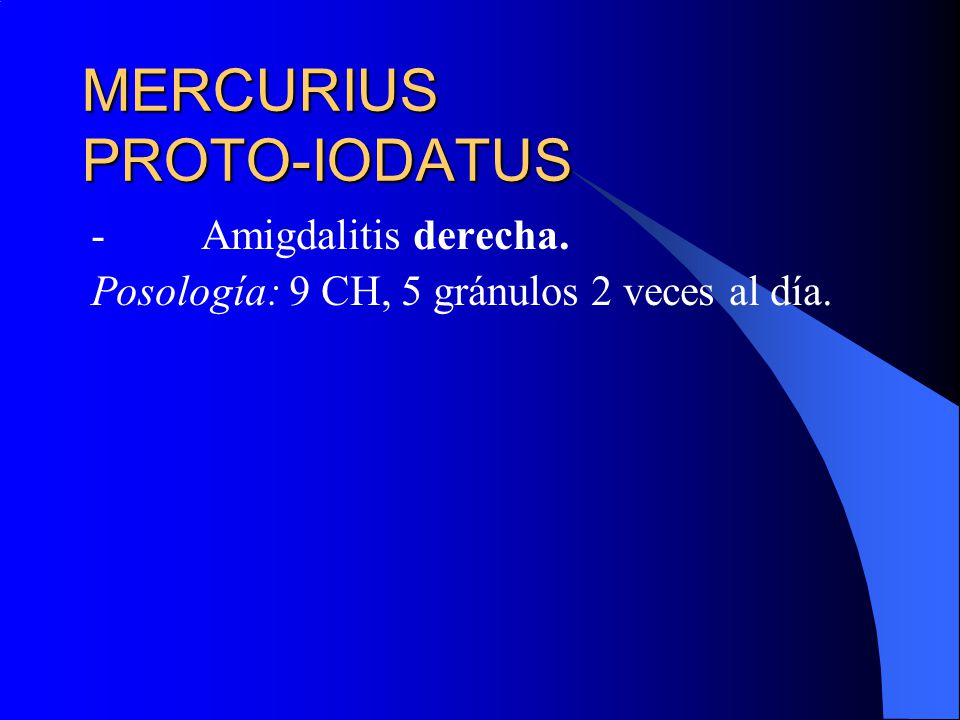 MERCURIUS PROTO-IODATUS

- Amigdalitis derecha.

Posología: 9 CH, 5 gránulos 2 veces al día.